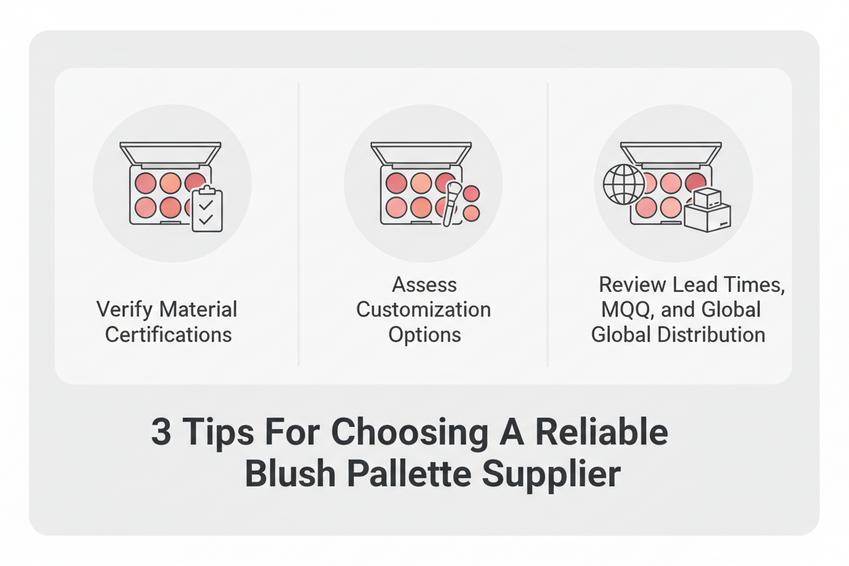 Verify Material Certifications

Assess Customization Options

Review Lead Times, MQQ, and Global Global Distribution

3 Tips For Choosing A Reliable Blush Pallette Supplier